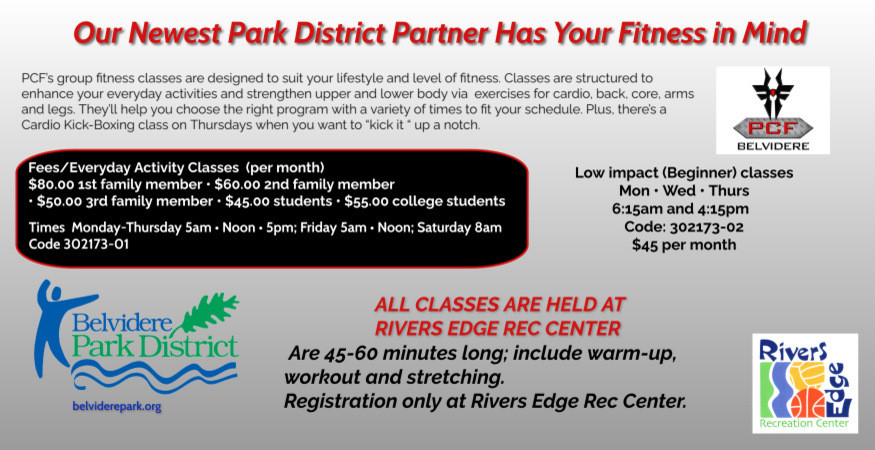 Our Newest Park District Partner Has Your Fitness in Mind

PCF's group fitness classes are designed to suit your lifestyle and level of fitness. Classes are structured to enhance your everyday activities and strengthen upper and lower body via exercises for cardio, back, core, arms and legs. They'll help you choose the right program with a variety of times to fit your schedule. Plus, there's a Cardio Kick-Boxing class on Thursdays when you want to "kick it " up a notch.

PCF
BELVIDERE

Fees/Everyday Activity Classes (per month)
$80.00 1st family member • $60.00 2nd family member • $50.00 3rd family member • $45.00 students • $55.00 college students

Times Monday-Thursday 5am • Noon • 5pm; Friday 5am • Noon; Saturday 8am
Code 302173-01

Low impact (Beginner) classes
Mon • Wed • Thurs
6:15am and 4:15pm
Code: 302173-02
$45 per month

Belvidere Park District
belviderepark.org

ALL CLASSES ARE HELD AT RIVERS EDGE REC CENTER
Are 45-60 minutes long; include warm-up, workout and stretching.
Registration only at Rivers Edge Rec Center.

Rivers Edge
Recreation Center